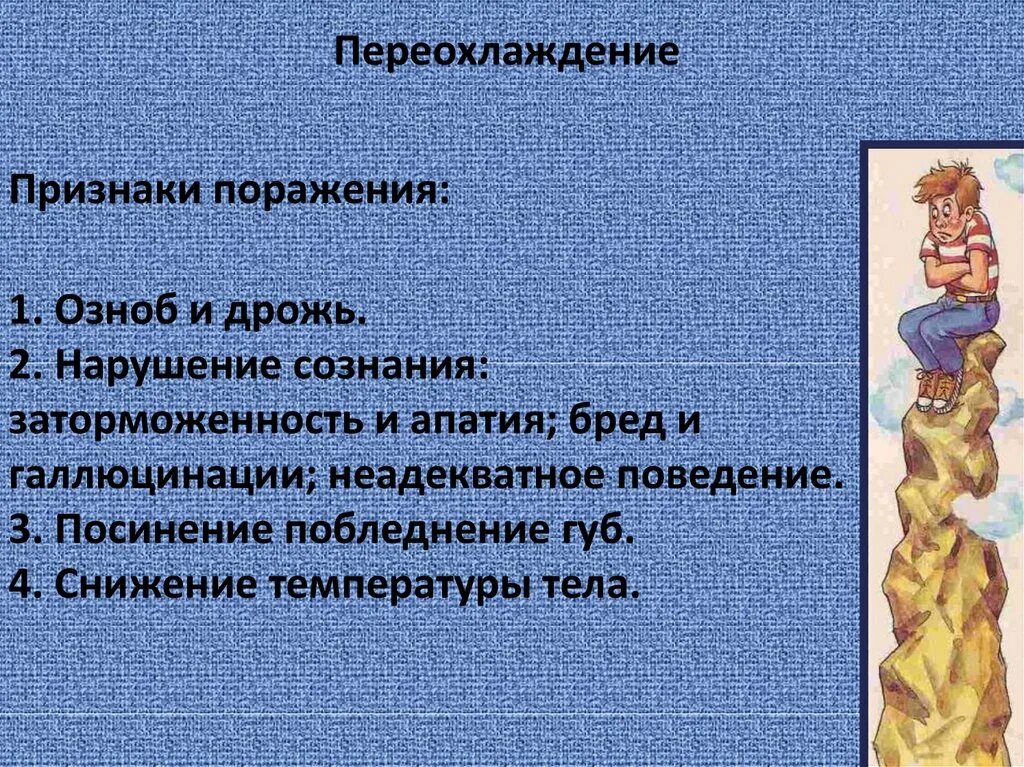 Переохлаждение

Признаки поражения:

1. Озноб и дрожь.
2. Нарушение сознания: заторможенность и апатия; бред и галлюцинации; неадекватное поведение.
3. Посинение побледнение губ.
4. Снижение температуры тела.